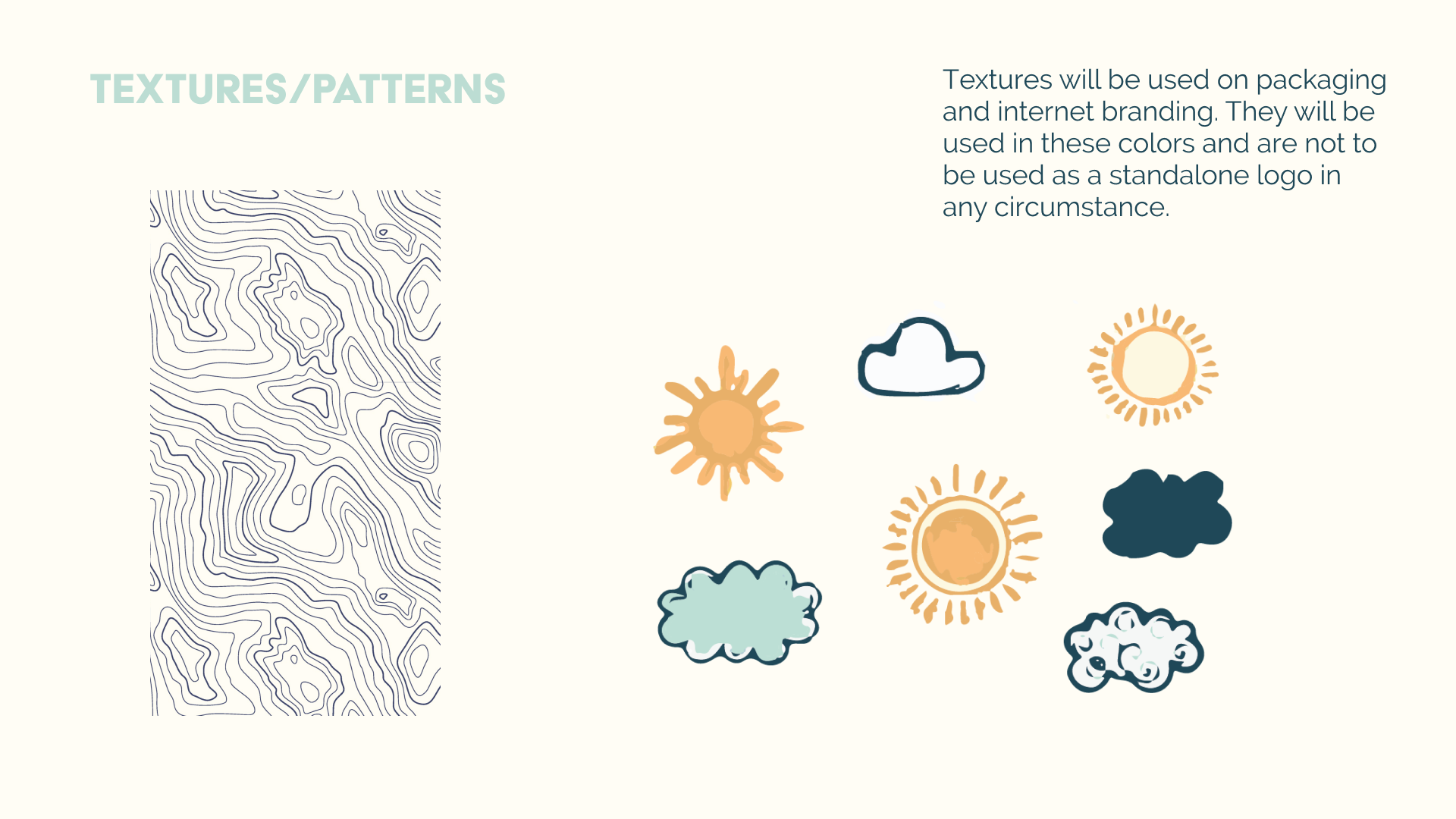 TEXTURES/PATTERNS

Textures will be used on packaging and internet branding. They will be used in these colors and are not to be used as a standalone logo in any circumstance.